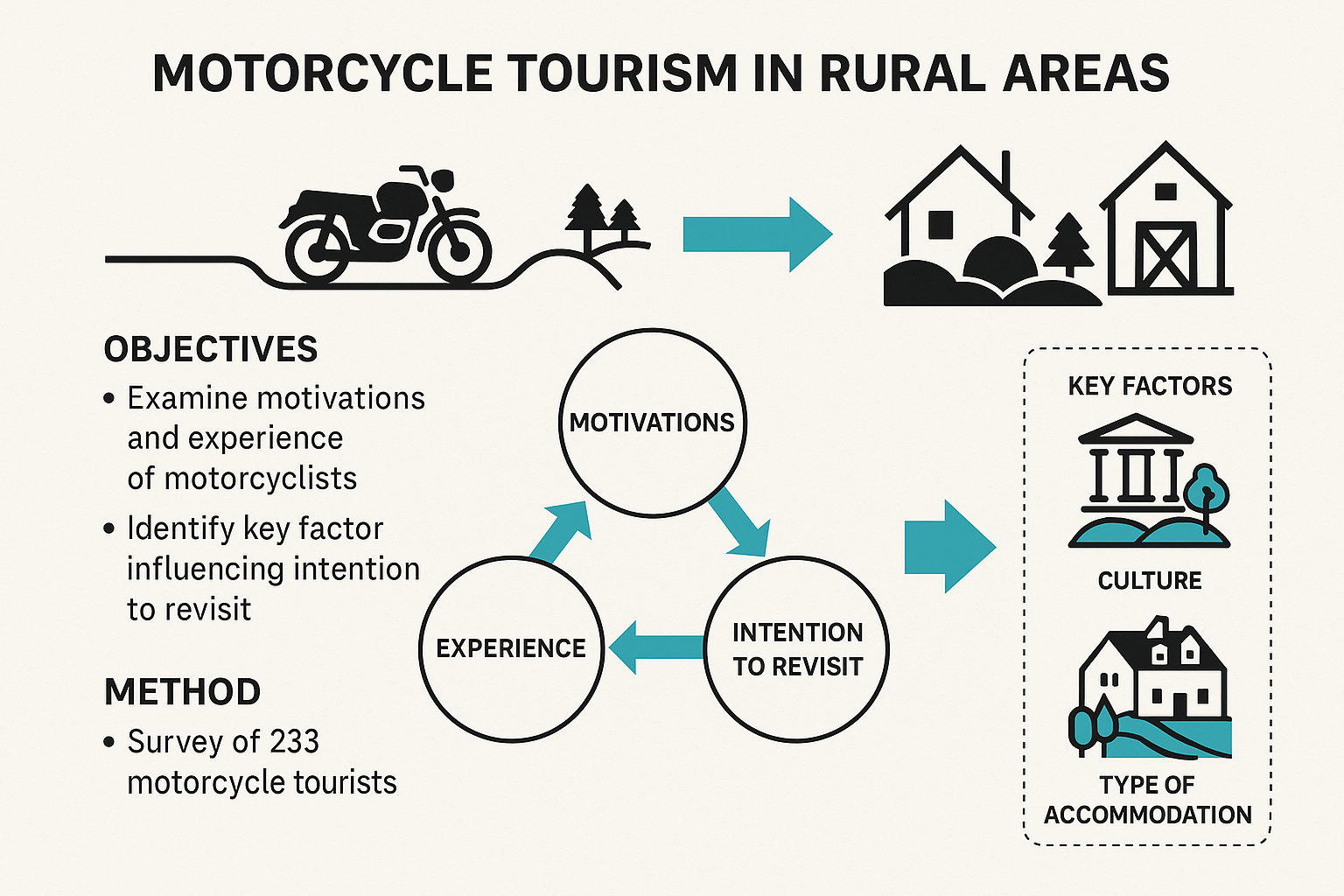 MOTORCYCLE TOURISM IN RURAL AREAS

OBJECTIVES
• Examine motivations and experience of motorcyclists
• Identify key factor influencing intention to revisit

METHOD
• Survey of 233 motorcycle tourists

MOTIVATIONS

INTENTION TO REVISIT

EXPERIENCE

KEY FACTORS

CULTURE

TYPE OF ACCOMMODATION